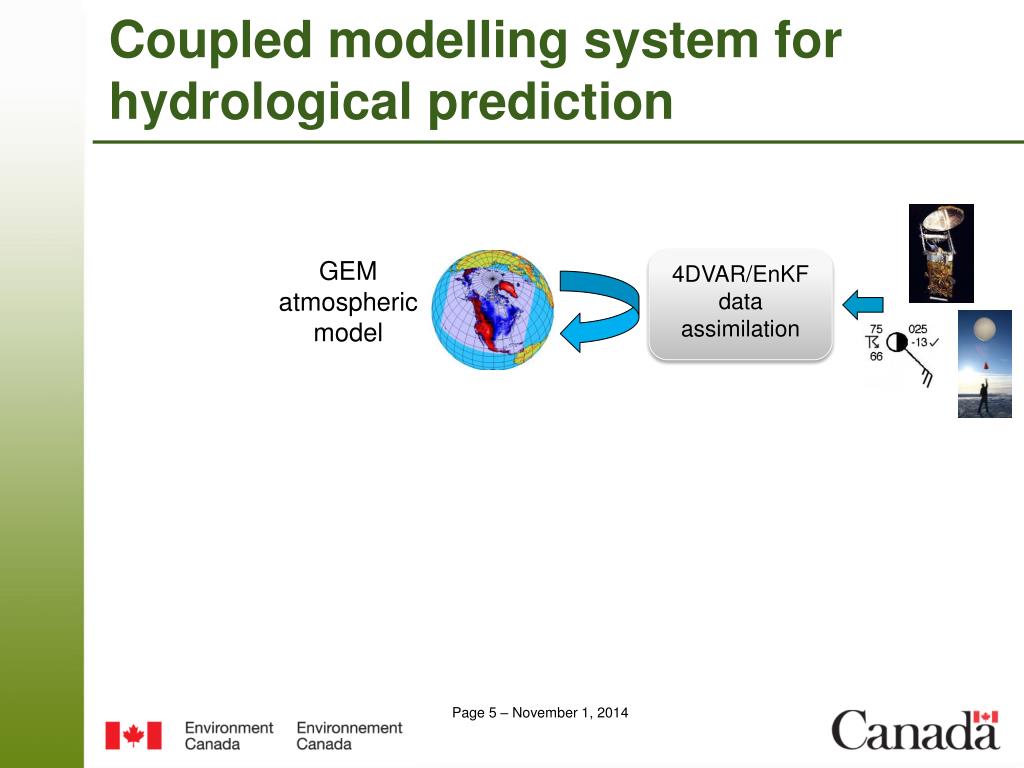 Coupled modelling system for hydrological prediction

GEM atmospheric model

4DVAR/EnKF data assimilation

75
66
025
-13

Page 5 – November 1, 2014

Environment Canada
Environnement Canada

Canada